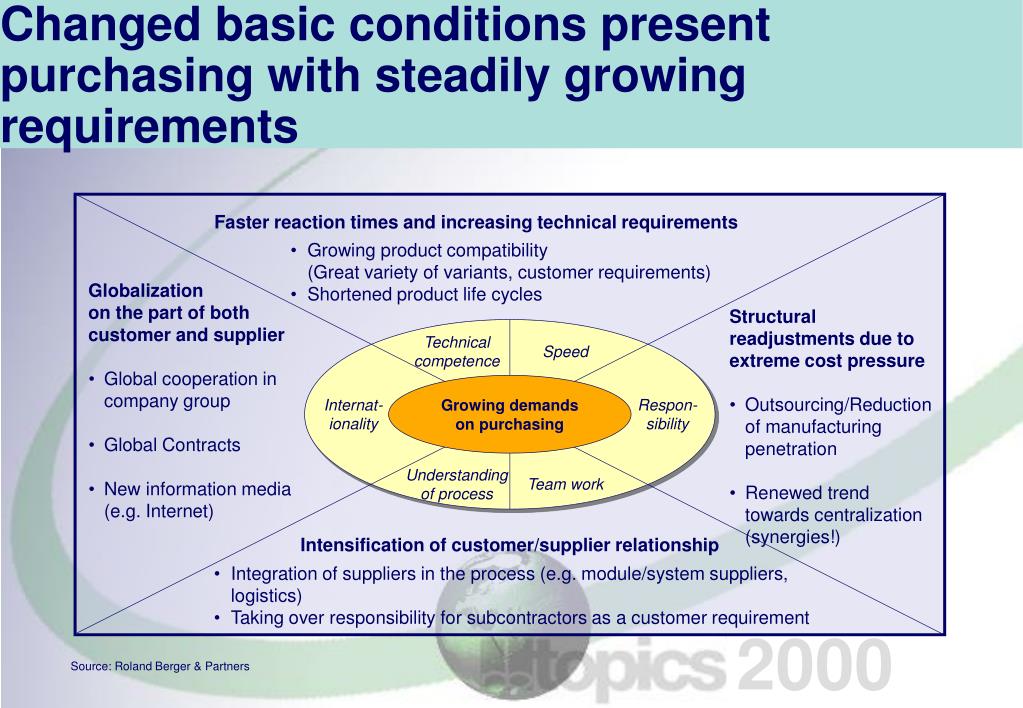 Changed basic conditions present purchasing with steadily growing requirements

Faster reaction times and increasing technical requirements

• Growing product compatibility (Great variety of variants, customer requirements)
• Shortened product life cycles

Globalization on the part of both customer and supplier

• Global cooperation in company group

• Global Contracts

• New information media (e.g. Internet)

Technical competence

Speed

Internationality

Growing demands on purchasing

Responsibility

Understanding of process

Team work

Structural readjustments due to extreme cost pressure

• Outsourcing/Reduction of manufacturing penetration

• Renewed trend towards centralization (synergies!)

Intensification of customer/supplier relationship

• Integration of suppliers in the process (e.g. module/system suppliers, logistics)
• Taking over responsibility for subcontractors as a customer requirement

Source: Roland Berger & Partners

topics 2000